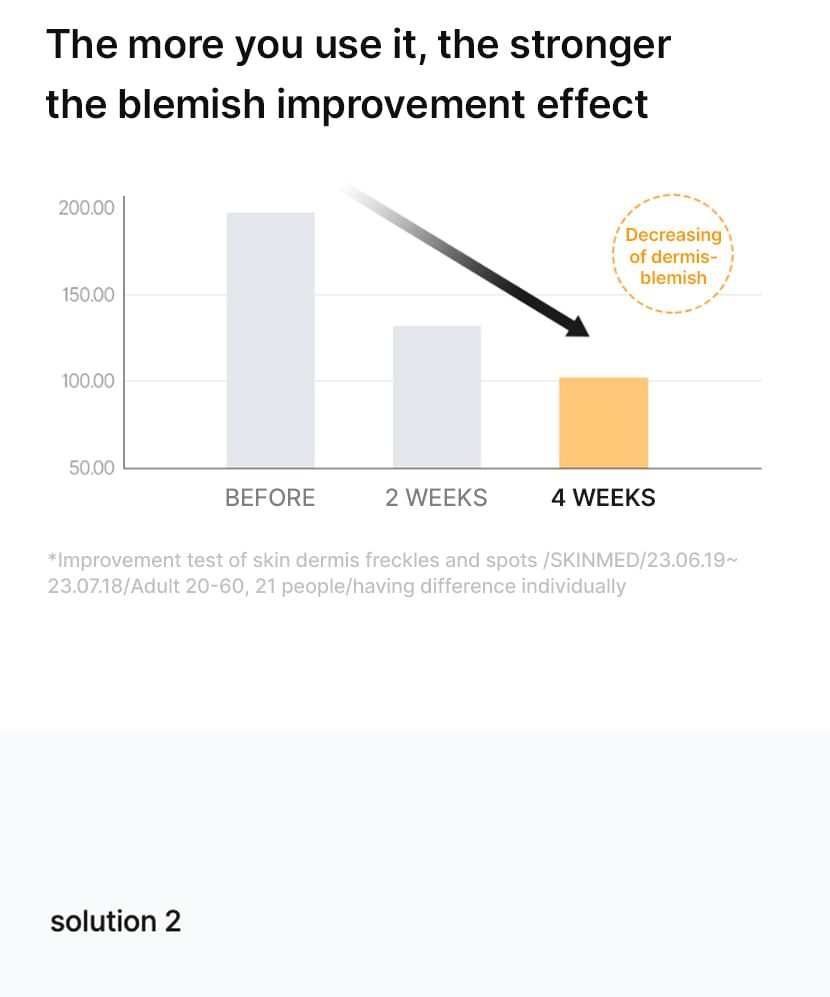 The more you use it, the stronger the blemish improvement effect

200.00
150.00
100.00
50.00

Decreasing of dermis-blemish

BEFORE
2 WEEKS
4 WEEKS

*Improvement test of skin dermis freckles and spots /SKINMED/23.06.19~ 23.07.18/Adult 20-60, 21 people/having difference individually

solution 2